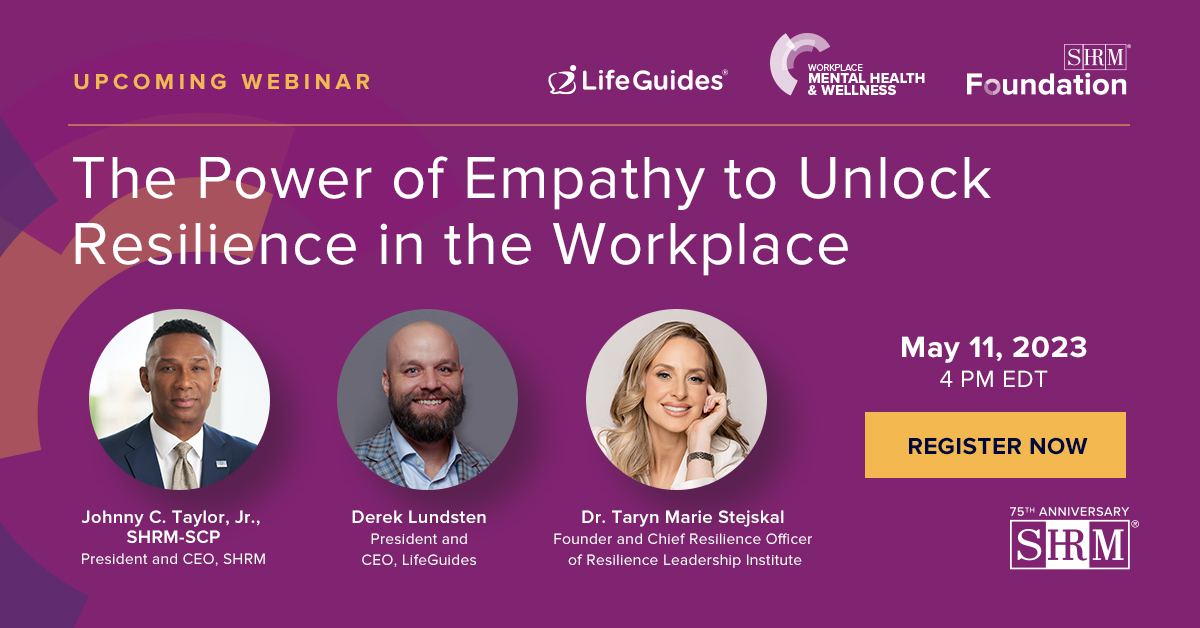 UPCOMING WEBINAR

LifeGuides®

WORKPLACE MENTAL HEALTH & WELLNESS

SHRM® Foundation

The Power of Empathy to Unlock Resilience in the Workplace

Johnny C. Taylor, Jr., SHRM-SCP
President and CEO, SHRM

Derek Lundsten
President and CEO, LifeGuides

Dr. Taryn Marie Stejskal
Founder and Chief Resilience Officer of Resilience Leadership Institute

May 11, 2023
4 PM EDT

REGISTER NOW

75TH ANNIVERSARY
SHRM®